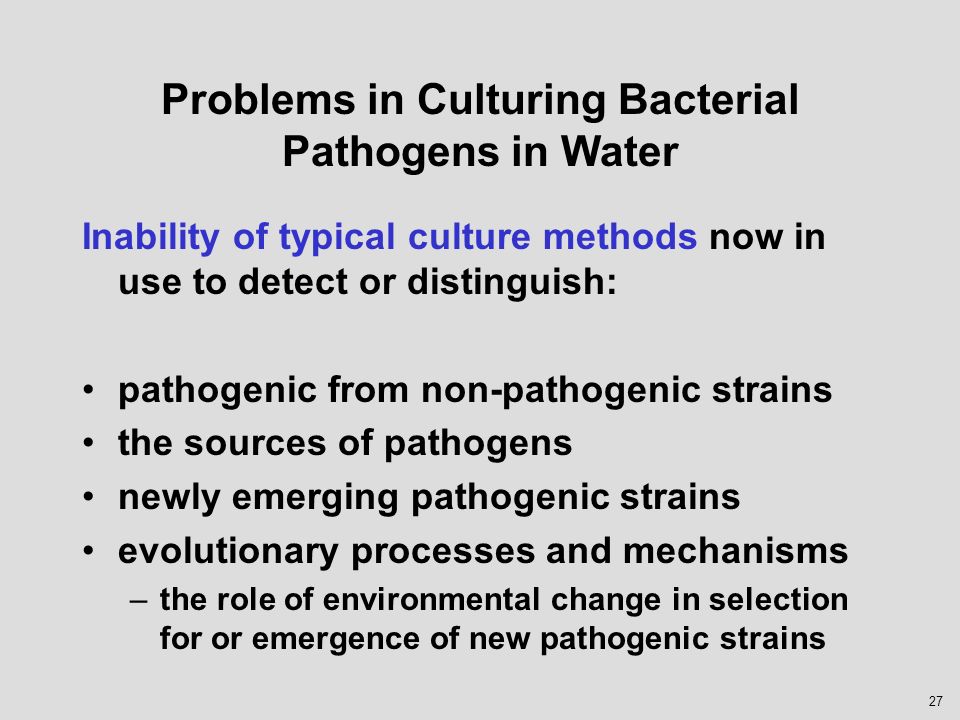 Problems in Culturing Bacterial Pathogens in Water

Inability of typical culture methods now in use to detect or distinguish:

• pathogenic from non-pathogenic strains
• the sources of pathogens
• newly emerging pathogenic strains
• evolutionary processes and mechanisms
– the role of environmental change in selection for or emergence of new pathogenic strains

27